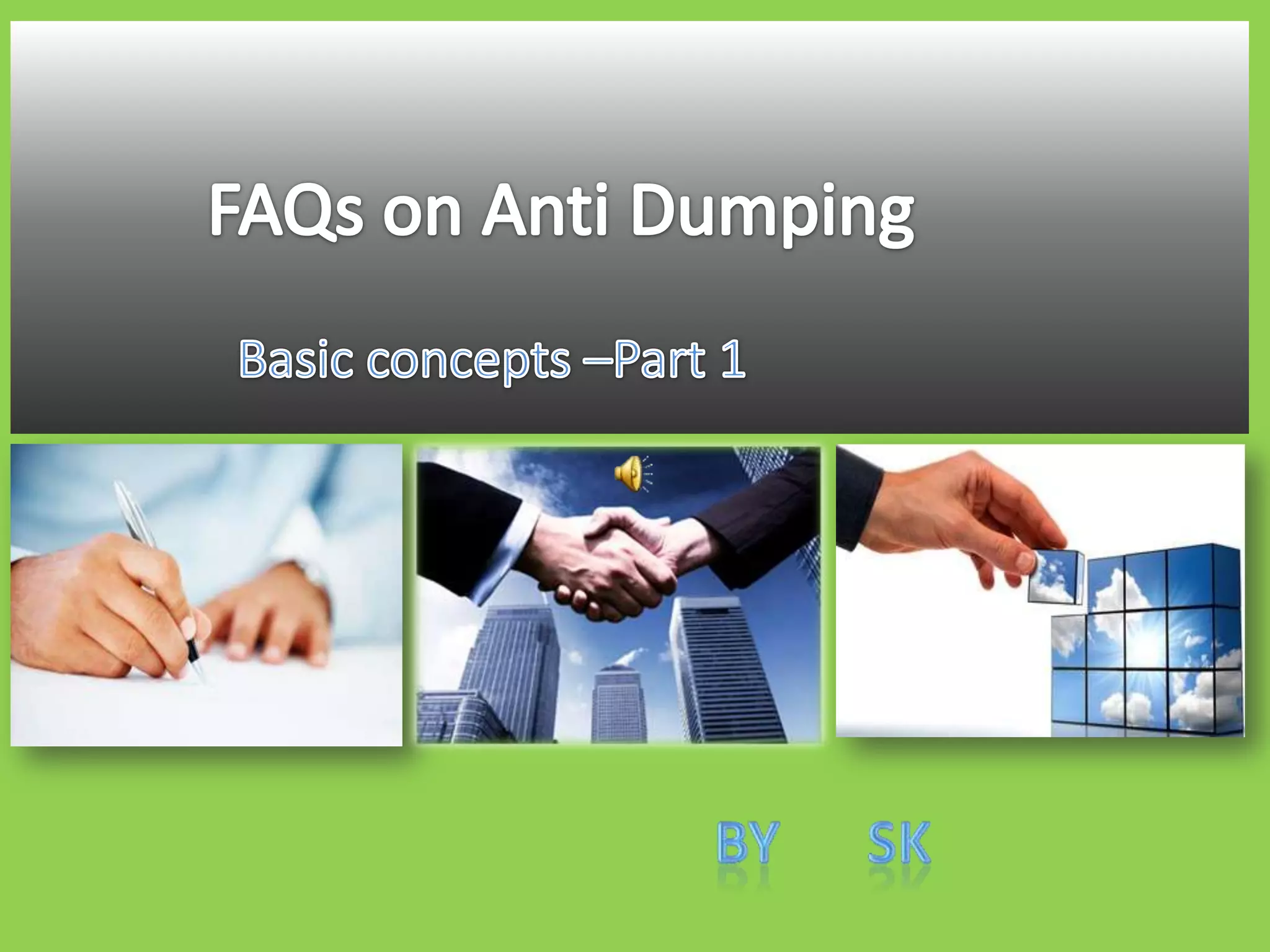 FAQs on Anti Dumping

Basic concepts –Part 1

BY SK